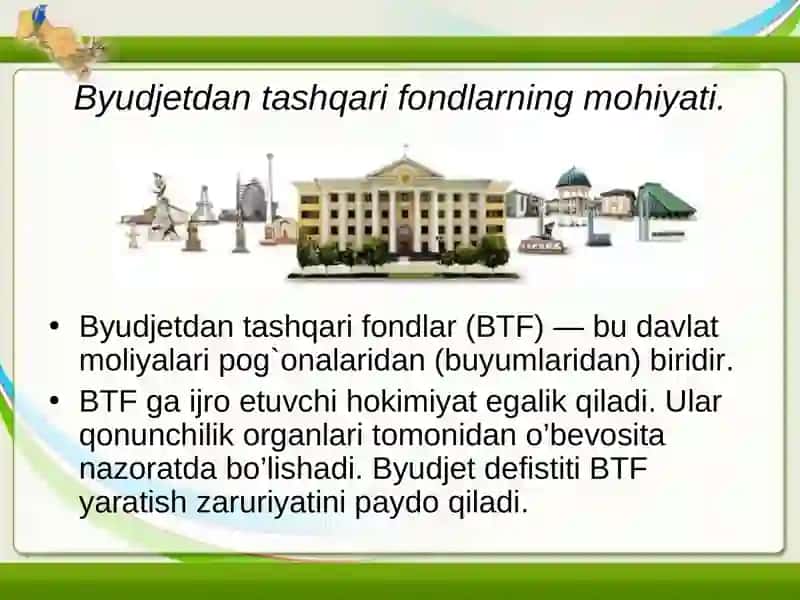 Byudjetdan tashqari fondlarning mohiyati.

• Byudjetdan tashqari fondlar (BTF) — bu davlat moliyalari pog`onalaridan (buyumlaridan) biridir.
• BTF ga ijro etuvchi hokimiyat egalik qiladi. Ular qonunchilik organlari tomonidan o'bevosita nazoratda bo'lishadi. Byudjet defistiti BTF yaratish zaruriyatini paydo qiladi.